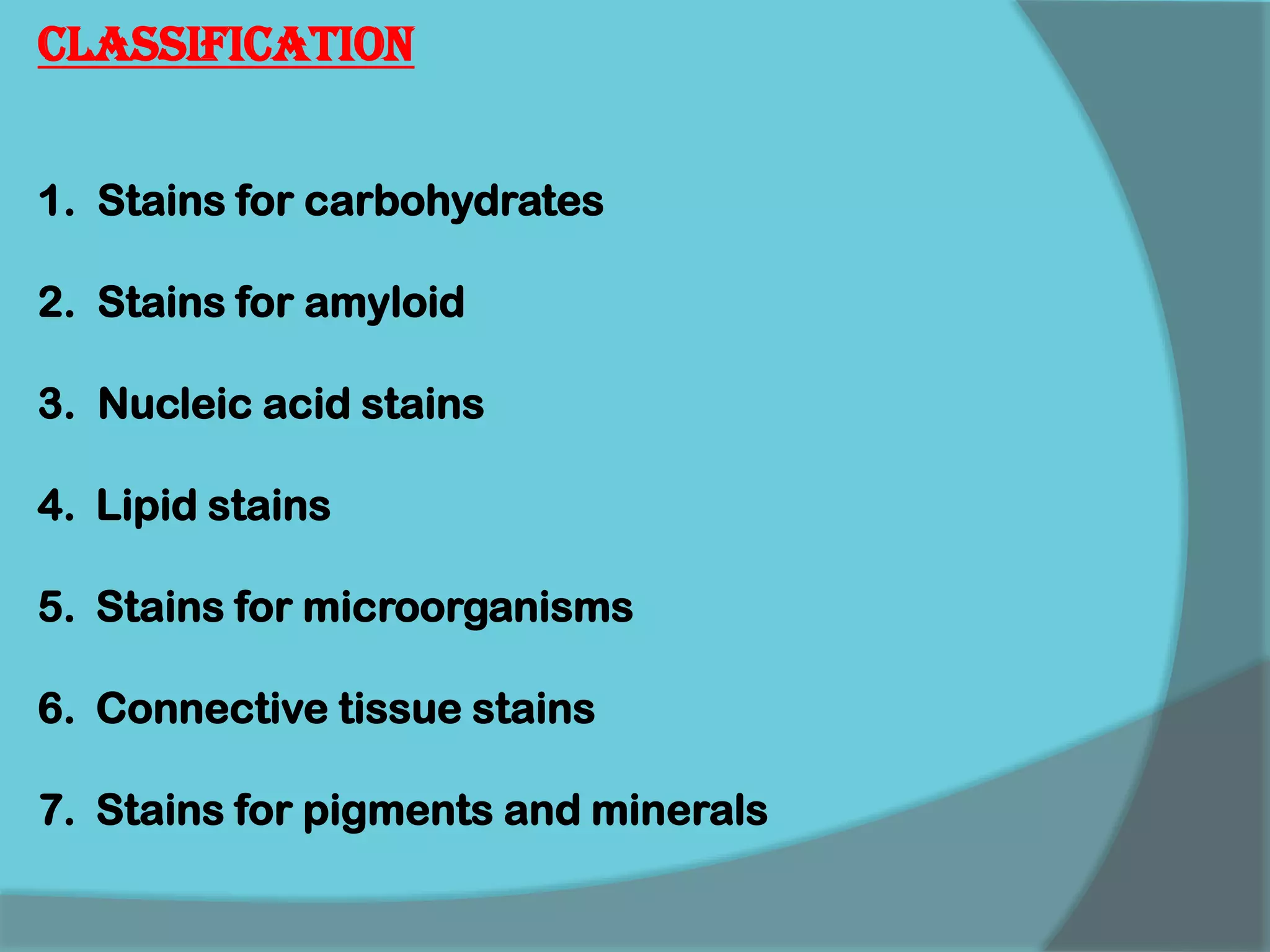 CLASSIFICATION

1. Stains for carbohydrates
2. Stains for amyloid
3. Nucleic acid stains
4. Lipid stains
5. Stains for microorganisms
6. Connective tissue stains
7. Stains for pigments and minerals